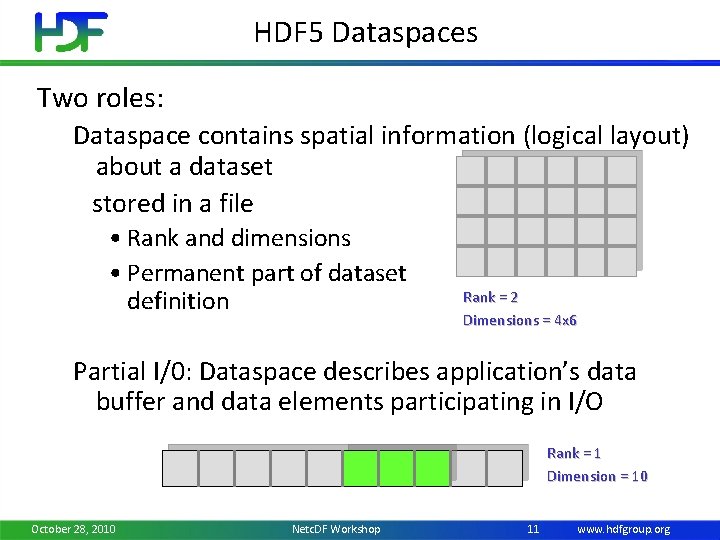 HDF

HDF5 Dataspaces

Two roles:

Dataspace contains spatial information (logical layout) about a dataset

stored in a file

• Rank and dimensions

• Permanent part of dataset definition

Rank = 2

Dimensions = 4x6

Partial I/0: Dataspace describes application's data buffer and data elements participating in I/O

Rank = 1

Dimension = 10

October 28, 2010 NetcDF Workshop 11 www.hdfgroup.org